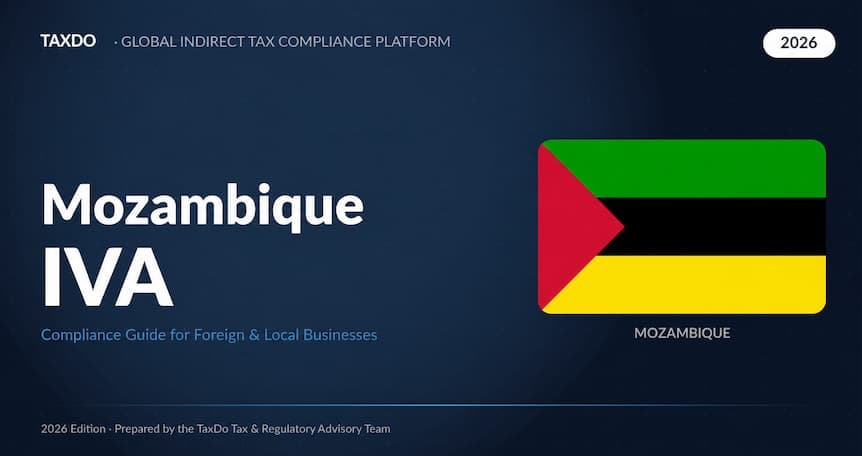 TAXDO · GLOBAL INDIRECT TAX COMPLIANCE PLATFORM

2026

Mozambique
IVA

Compliance Guide for Foreign & Local Businesses

MOZAMBIQUE

2026 Edition · Prepared by the TaxDo Tax & Regulatory Advisory Team